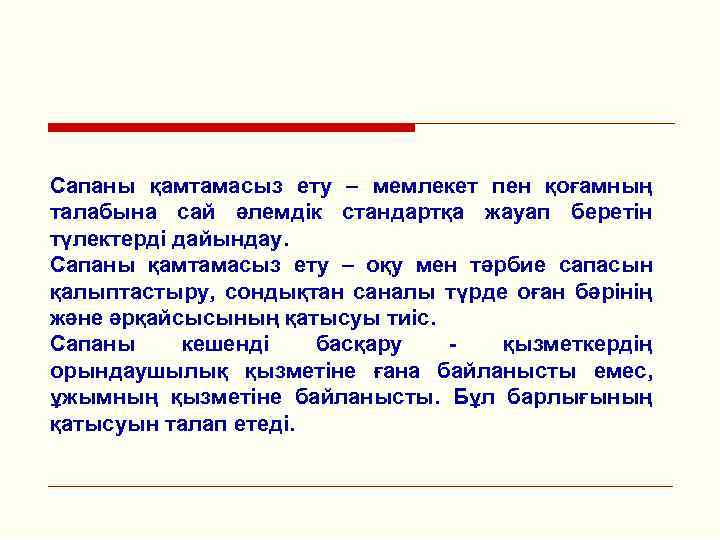 Сапаны қамтамасыз ету – мемлекет пен қоғамның талабына сай әлемдік стандартқа жауап беретін түлектерді дайындау.
Сапаны қамтамасыз ету – оқу мен тәрбие сапасын қалыптастыру, сондықтан саналы түрде оған бәрінің және әрқайсысының қатысуы тиіс.
Сапаны кешенді басқару - қызметкердің орындаушылық қызметіне ғана байланысты емес, ұжымның қызметіне байланысты. Бұл барлығының қатысуын талап етеді.